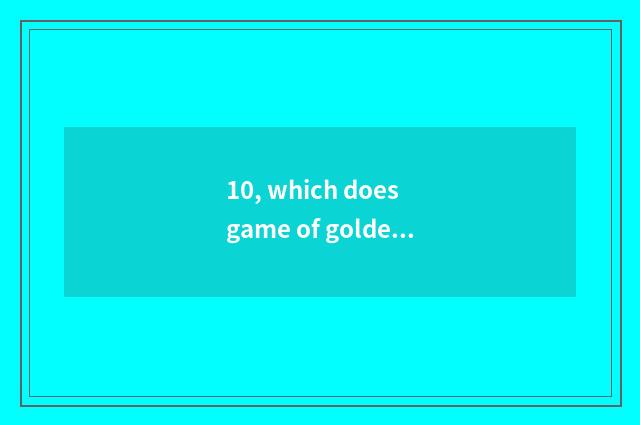 10, which does
game of golde...